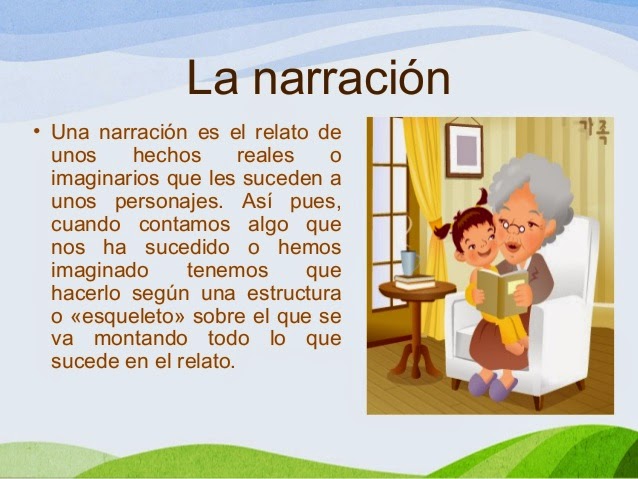 La narración

• Una narración es el relato de unos hechos reales o imaginarios que les suceden a unos personajes. Así pues, cuando contamos algo que nos ha sucedido o hemos imaginado tenemos que hacerlo según una estructura o «esqueleto» sobre el que se va montando todo lo que sucede en el relato.

가족